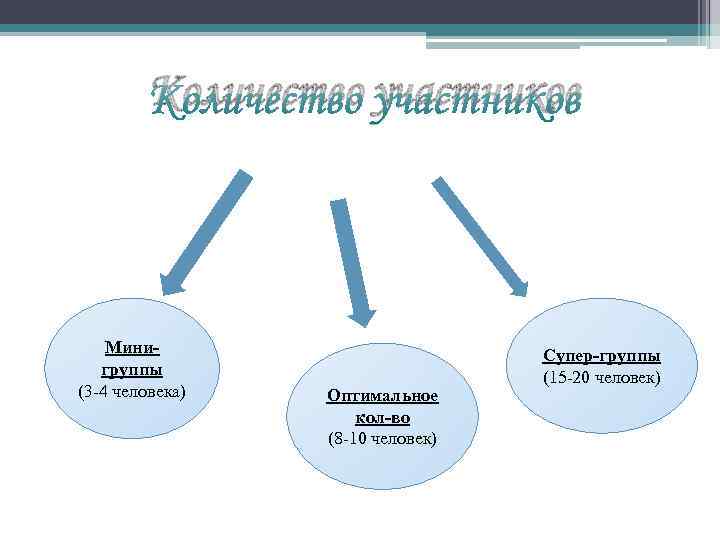 Количество участников

Мини-группы
(3-4 человека)

Оптимальное кол-во
(8-10 человек)

Супер-группы
(15-20 человек)